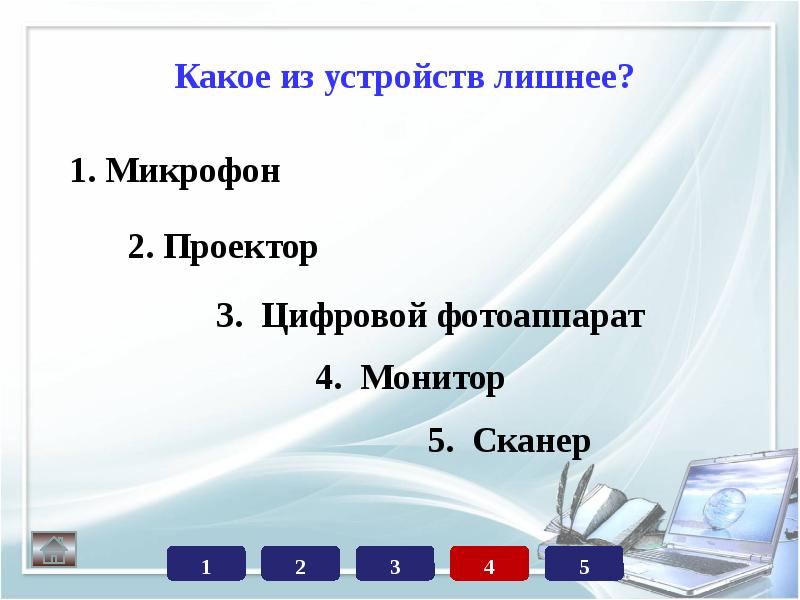 Какое из устройств лишнее?

1. Микрофон

2. Проектор

3. Цифровой фотоаппарат

4. Монитор

5. Сканер

1 2 3 4 5